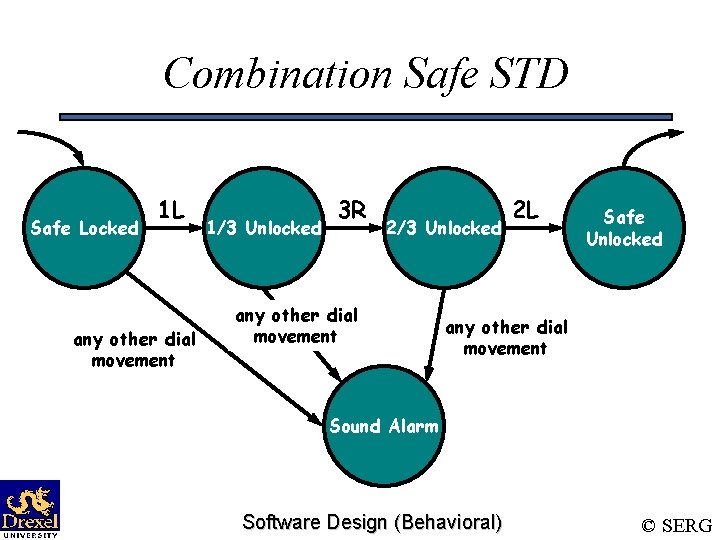 Combination Safe STD

Safe Locked

1L

1/3 Unlocked

3R

2/3 Unlocked

2L

Safe Unlocked

any other dial movement

any other dial movement

any other dial movement

Sound Alarm

Drexel UNIVERSITY

Software Design (Behavioral)

© SERG